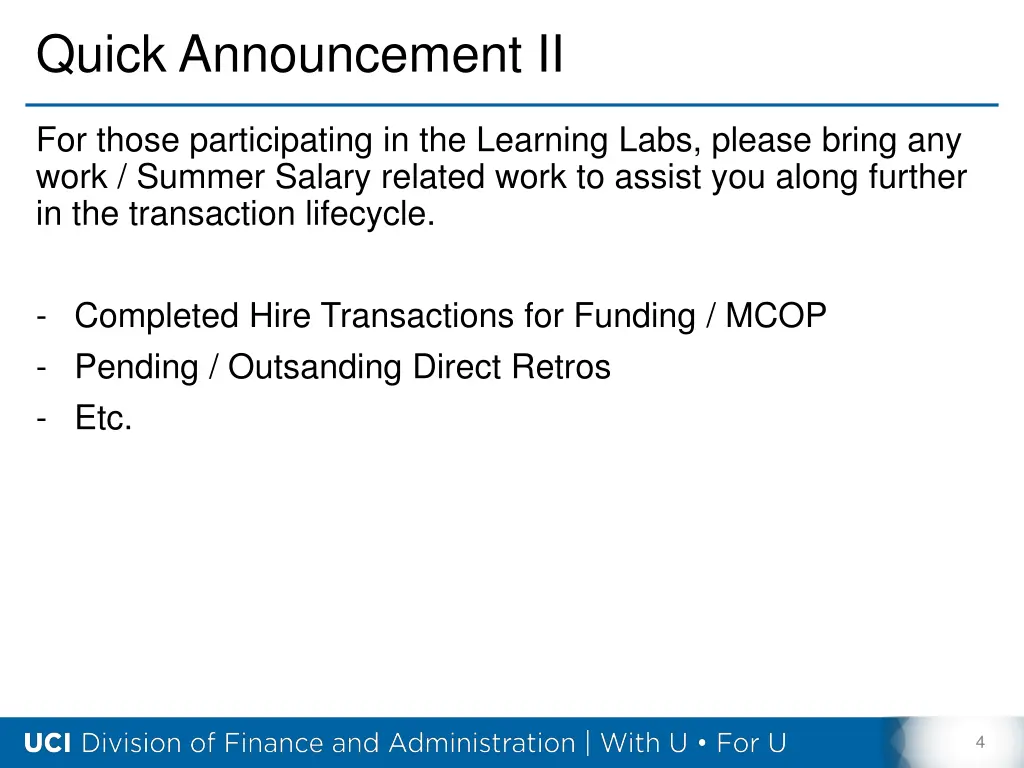 Quick Announcement II

For those participating in the Learning Labs, please bring any work / Summer Salary related work to assist you along further in the transaction lifecycle.

- Completed Hire Transactions for Funding / MCOP
- Pending / Outsanding Direct Retros
- Etc.

UCI Division of Finance and Administration | With U • For U

4